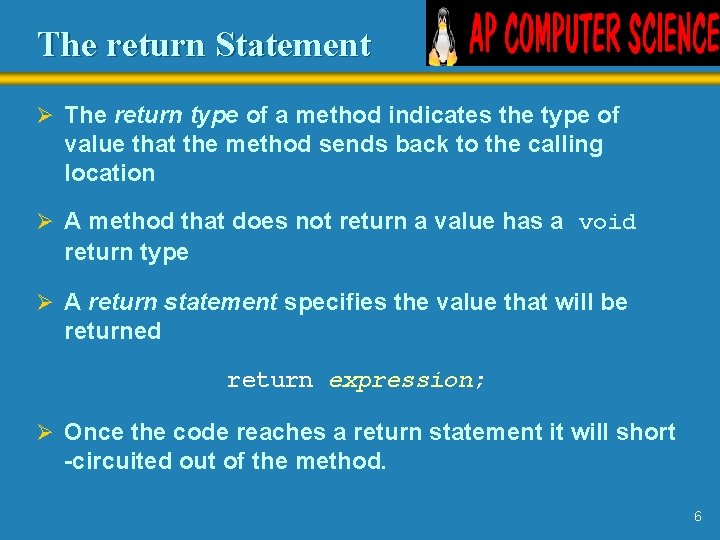 The return Statement

AP COMPUTER SCIENCE

➢ The return type of a method indicates the type of value that the method sends back to the calling location

➢ A method that does not return a value has a void return type

➢ A return statement specifies the value that will be returned

return expression;

➢ Once the code reaches a return statement it will short -circuited out of the method.

6